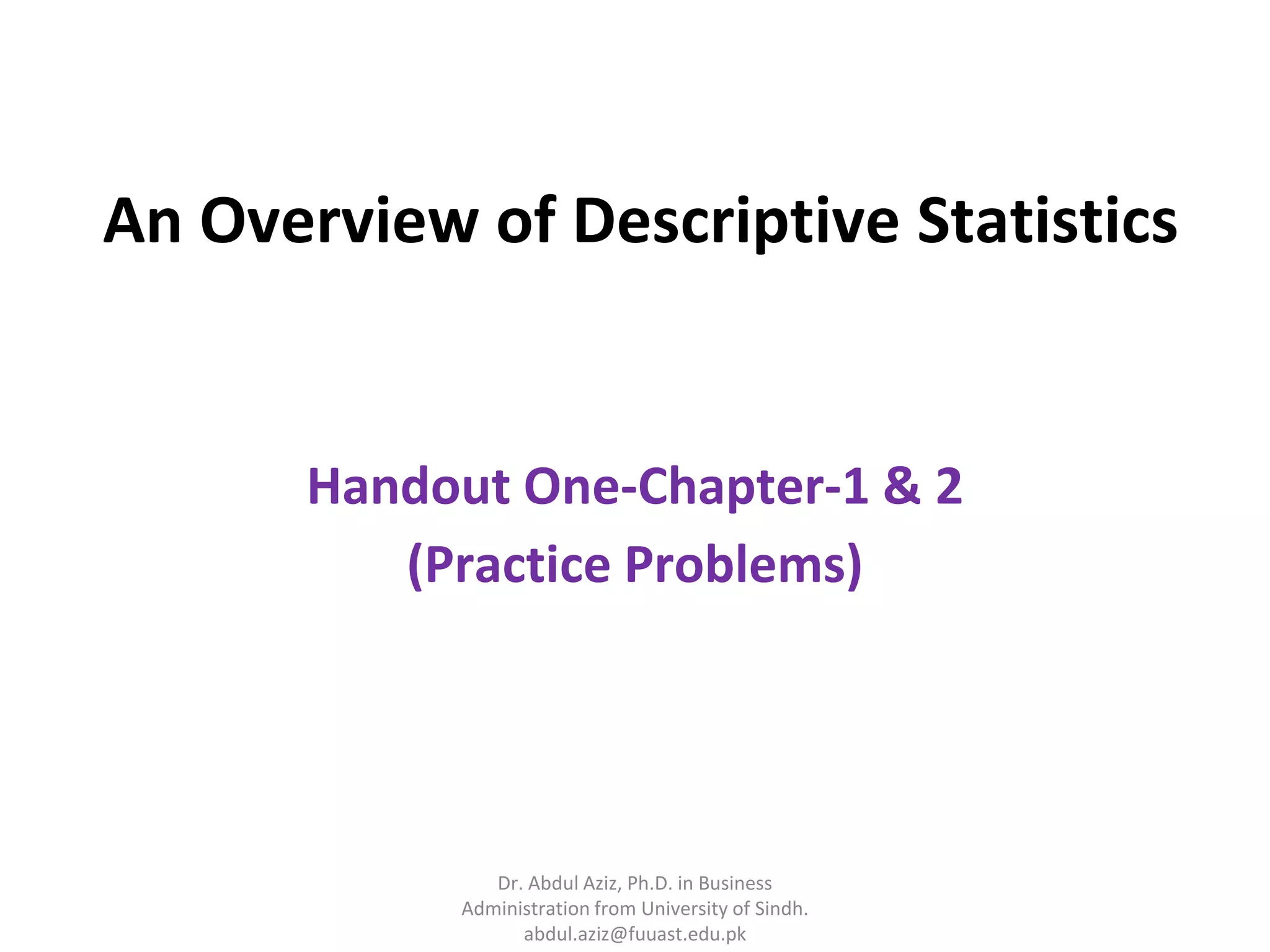 An Overview of Descriptive Statistics

Handout One-Chapter-1 & 2
(Practice Problems)

Dr. Abdul Aziz, Ph.D. in Business Administration from University of Sindh.
abdul.aziz@fuuast.edu.pk